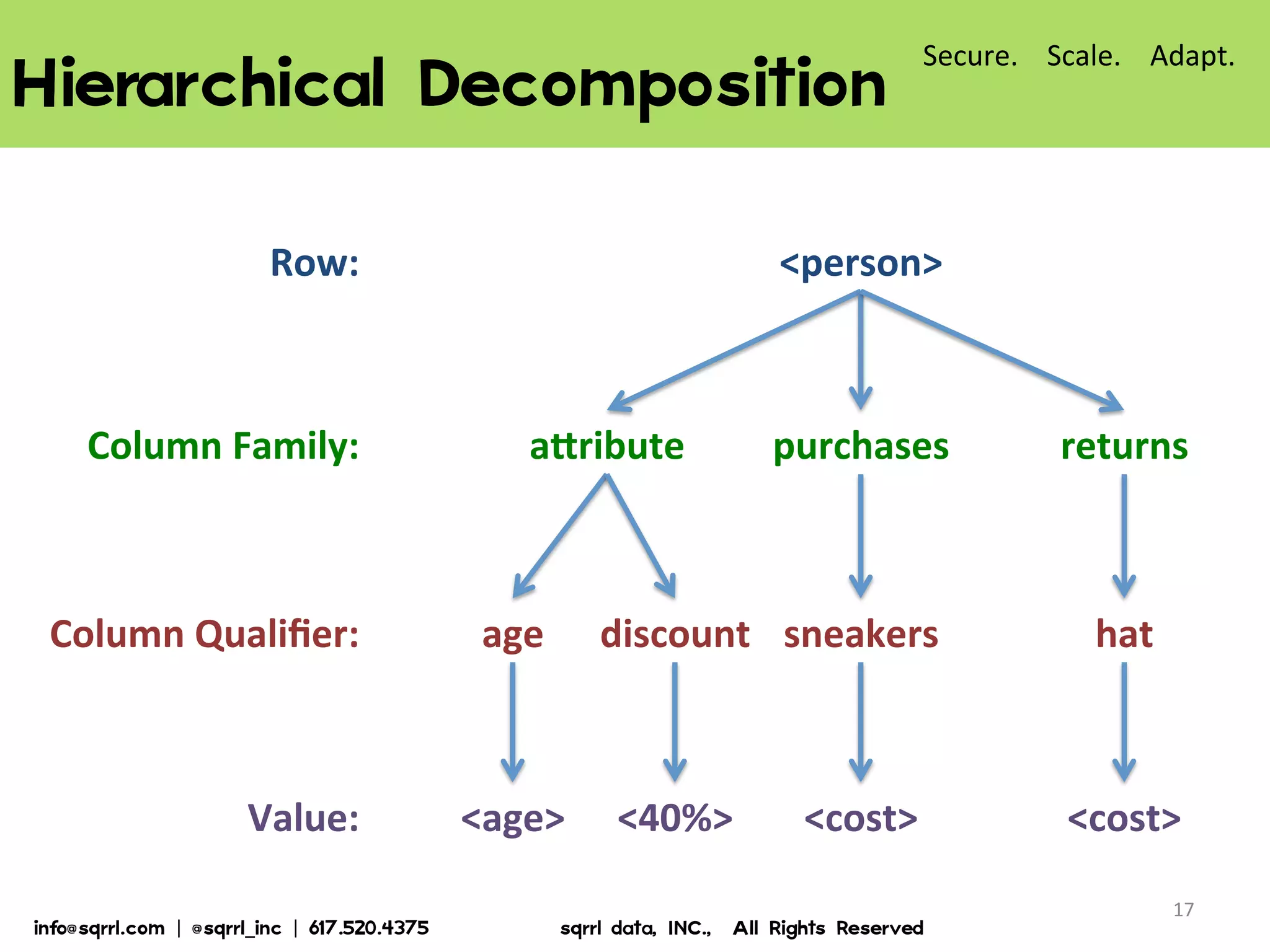 Hierarchical Decomposition

Secure. Scale. Adapt.

Row: <person>

Column Family: attribute purchases returns

Column Qualifier: age discount sneakers hat

Value: <age> <40%> <cost> <cost>

17

info@sqrrl.com | @sqrrl_inc | 617.520.4375

sqrrl data, INC., All Rights Reserved